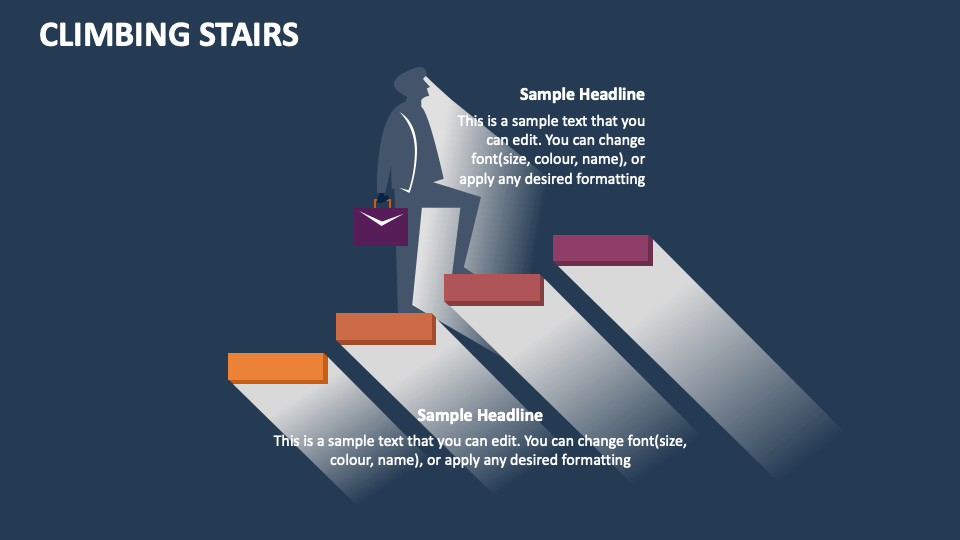 CLIMBING STAIRS

Sample Headline

This is a sample text that you can edit. You can change font(size, colour, name), or apply any desired formatting

Sample Headline

This is a sample text that you can edit. You can change font(size, colour, name), or apply any desired formatting